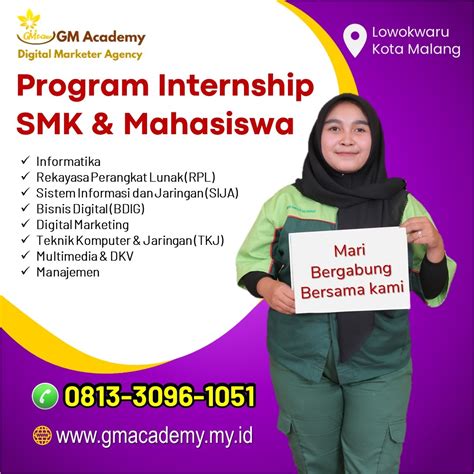 GM Academy
Digital Marketer Agency

Lowokwaru
Kota Malang

Program Internship
SMK & Mahasiswa

✓ Informatika
✓ Rekayasa Perangkat Lunak (RPL)
✓ Sistem Informasi dan Jaringan (SIJA)
✓ Bisnis Digital (BDIG)
✓ Digital Marketing
✓ Teknik Komputer & Jaringan (TKJ)
✓ Multimedia & DKV
✓ Manajemen

Mari
Bergabung
Bersama kami

0813-3096-1051

www.gmacademy.my.id